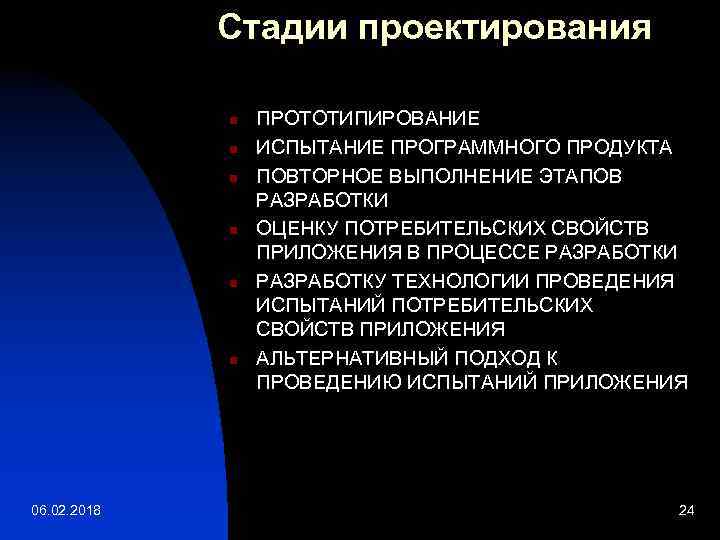 Стадии проектирования

- ПРОТОТИПИРОВАНИЕ
- ИСПЫТАНИЕ ПРОГРАММНОГО ПРОДУКТА
- ПОВТОРНОЕ ВЫПОЛНЕНИЕ ЭТАПОВ РАЗРАБОТКИ
- ОЦЕНКУ ПОТРЕБИТЕЛЬСКИХ СВОЙСТВ ПРИЛОЖЕНИЯ В ПРОЦЕССЕ РАЗРАБОТКИ
- РАЗРАБОТКУ ТЕХНОЛОГИИ ПРОВЕДЕНИЯ ИСПЫТАНИЙ ПОТРЕБИТЕЛЬСКИХ СВОЙСТВ ПРИЛОЖЕНИЯ
- АЛЬТЕРНАТИВНЫЙ ПОДХОД К ПРОВЕДЕНИЮ ИСПЫТАНИЙ ПРИЛОЖЕНИЯ

06.02.2018

24